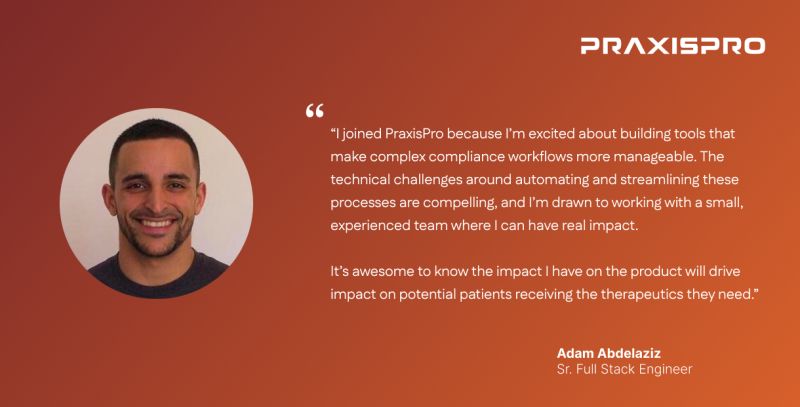 PRAXISPRO

“

“I joined PraxisPro because I’m excited about building tools that make complex compliance workflows more manageable. The technical challenges around automating and streamlining these processes are compelling, and I’m drawn to working with a small, experienced team where I can have real impact.

It’s awesome to know the impact I have on the product will drive impact on potential patients receiving the therapeutics they need.”

Adam Abdelaziz
Sr. Full Stack Engineer